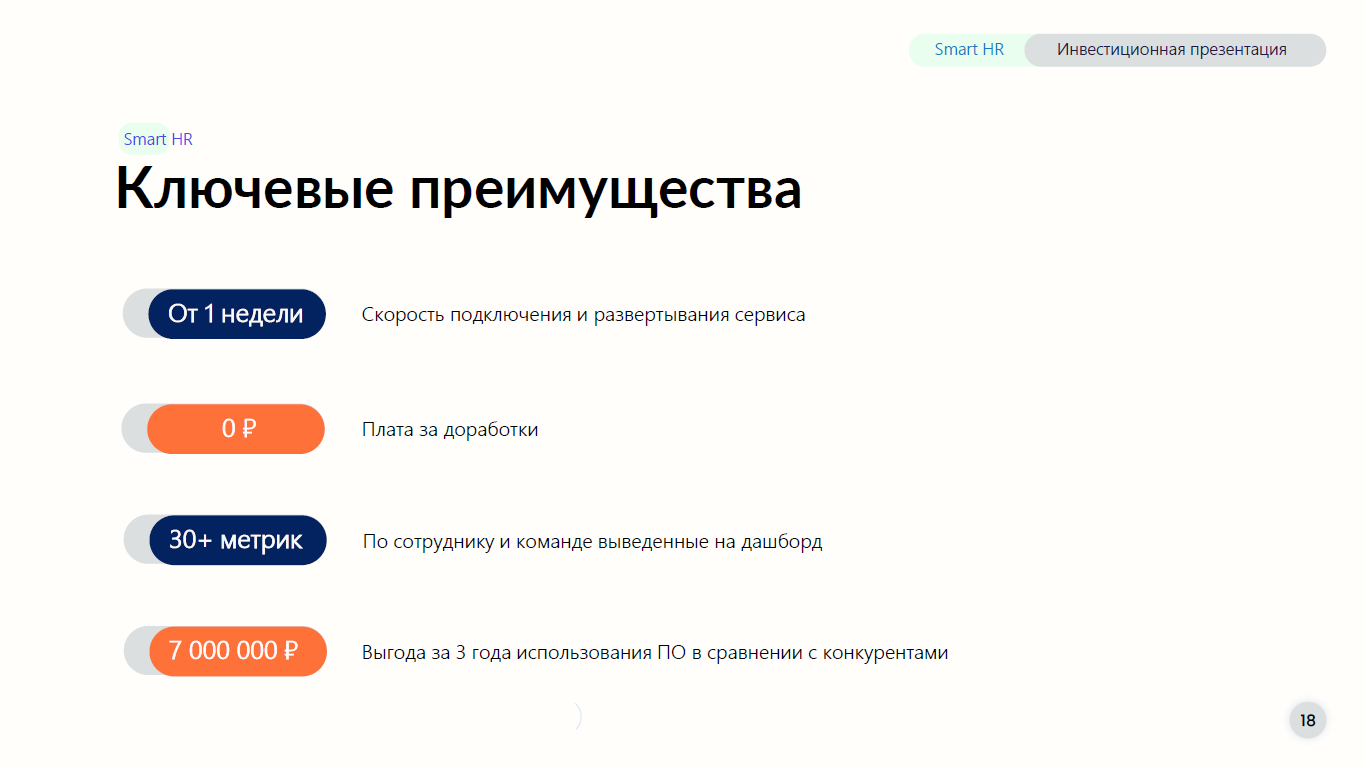 Smart HR Инвестиционная презентация

Smart HR

Ключевые преимущества

От 1 недели

Скорость подключения и развертывания сервиса

0 ₽

Плата за доработки

30+ метрик

По сотруднику и команде выведенные на дашборд

7 000 000 ₽

Выгода за 3 года использования ПО в сравнении с конкурентами

18